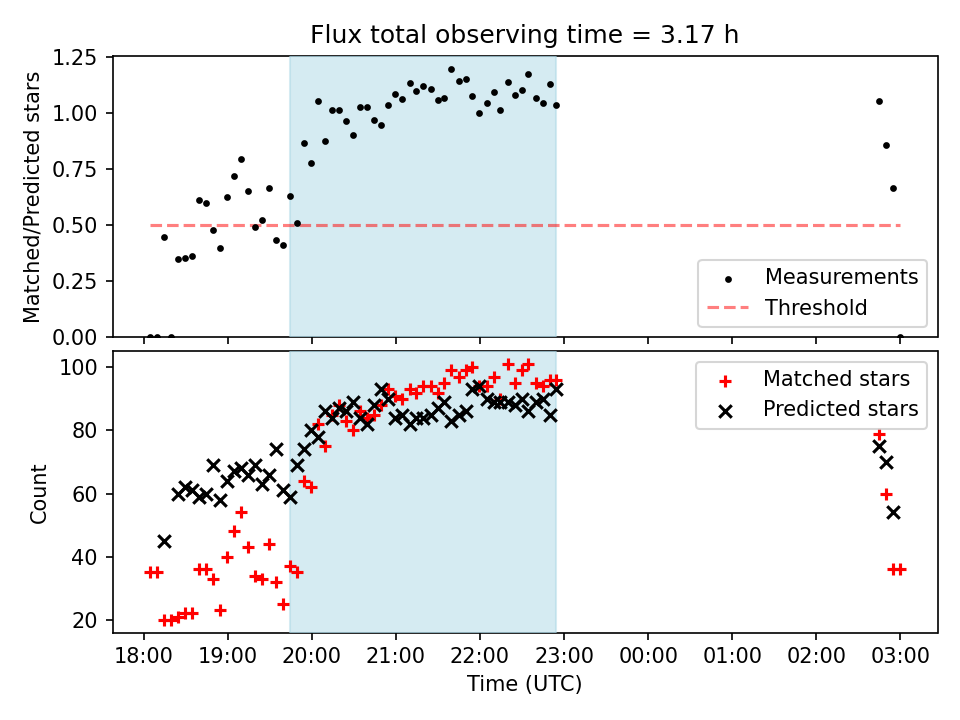 Flux total observing time = 3.17 h

Matched/Predicted stars

1.25
1.00
0.75
0.50
0.25
0.00

Measurements
Threshold

Count

100
80
60
40
20

Matched stars
Predicted stars

18:00 19:00 20:00 21:00 22:00 23:00 00:00 01:00 02:00 03:00

Time (UTC)